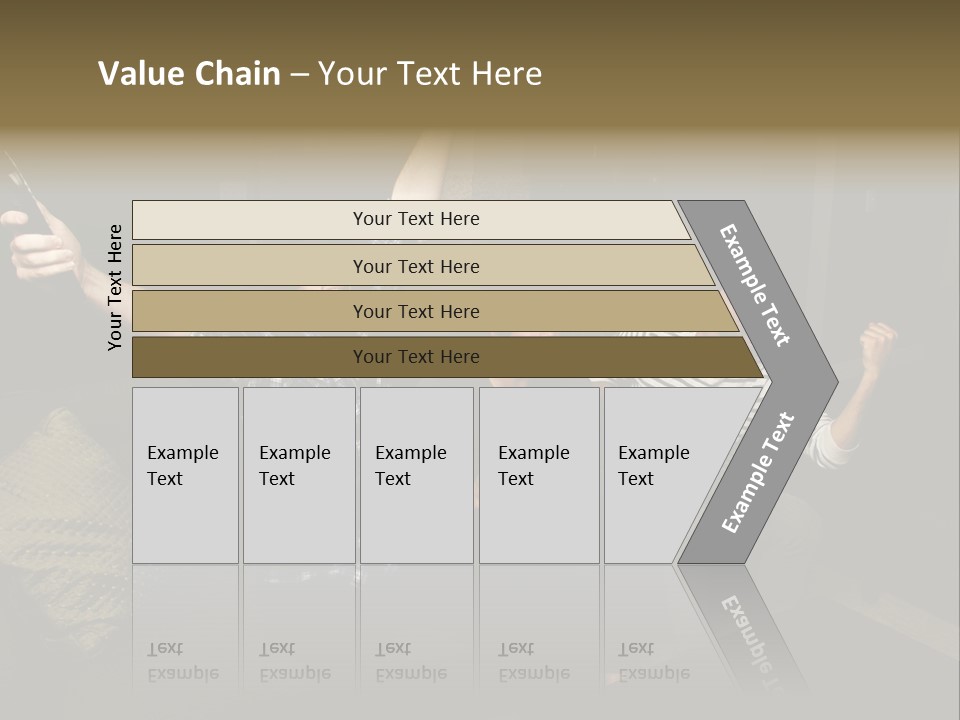 Value Chain – Your Text Here

Your Text Here

Your Text Here

Your Text Here

Your Text Here

Your Text Here

Example Text

Example Text

Example Text

Example Text

Example Text

Example Text

Example Text